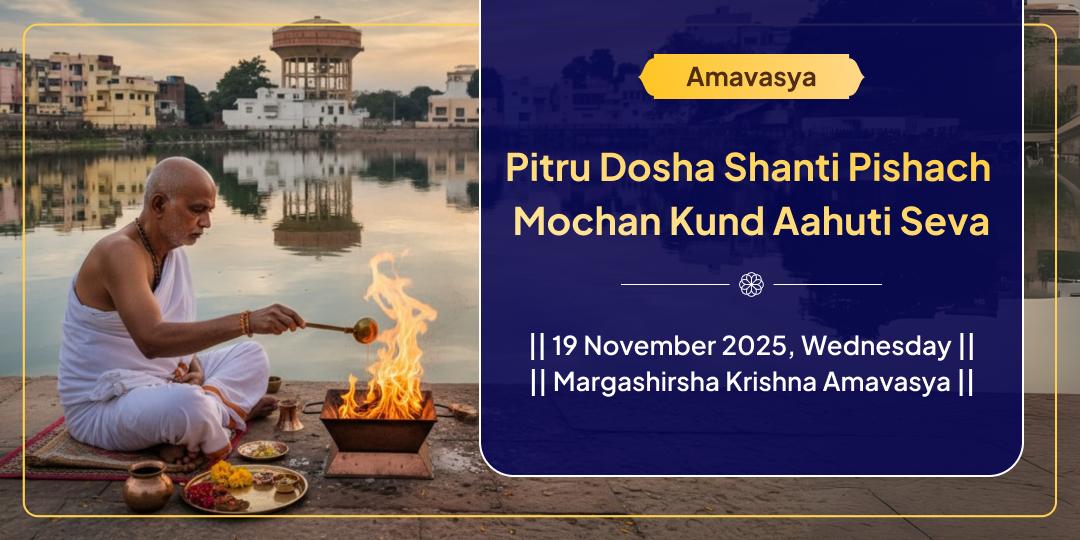 Amavasya

Pitru Dosha Shanti Pishach Mochan Kund Aahuti Seva

|| 19 November 2025, Wednesday ||
|| Margashirsha Krishna Amavasya ||